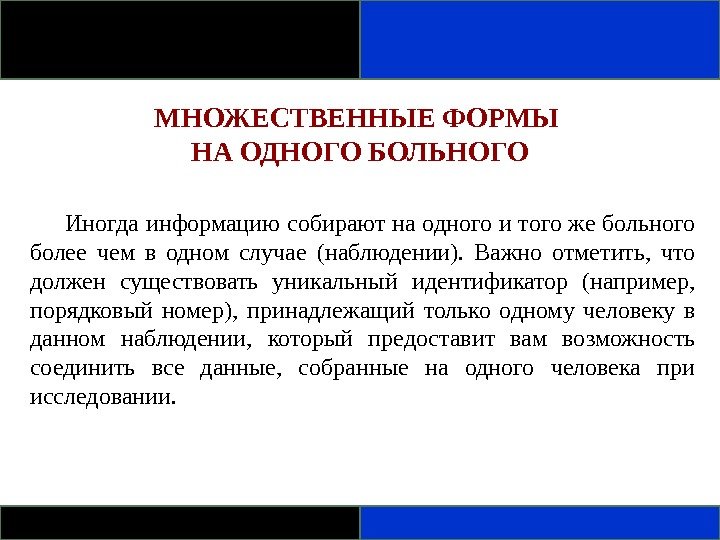 МНОЖЕСТВЕННЫЕ ФОРМЫ
НА ОДНОГО БОЛЬНОГО

Иногда информацию собирают на одного и того же больного более чем в одном случае (наблюдении). Важно отметить, что должен существовать уникальный идентификатор (например, порядковый номер), принадлежащий только одному человеку в данном наблюдении, который предоставит вам возможность соединить все данные, собранные на одного человека при исследовании.